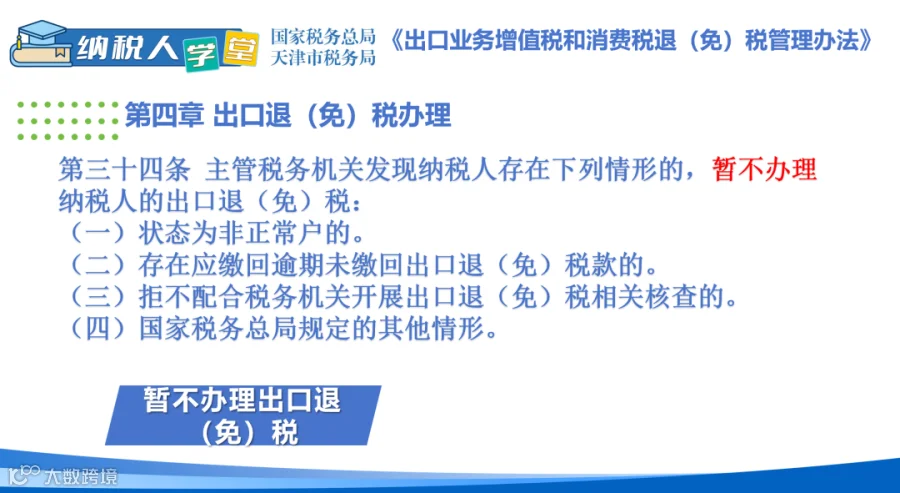 纳税人学堂

国家税务总局
天津市税务局

《出口业务增值税和消费税退（免）税管理办法》

第四章 出口退（免）税办理

第三十四条 主管税务机关发现纳税人存在下列情形的，暂不办理纳税人的出口退（免）税：
（一）状态为非正常户的。
（二）存在应缴回逾期未缴回出口退（免）税款的。
（三）拒不配合税务机关开展出口退（免）税相关核查的。
（四）国家税务总局规定的其他情形。

暂不办理出口退（免）税

大数跨境